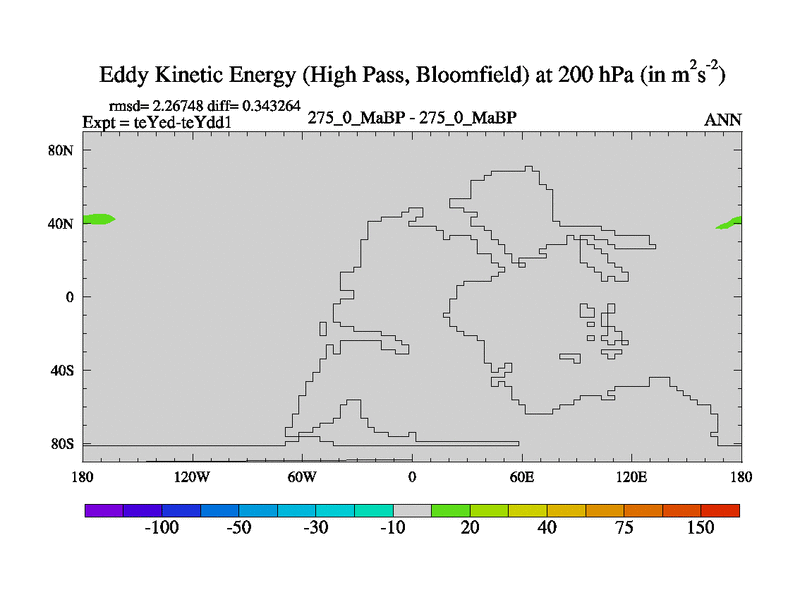 Eddy Kinetic Energy (High Pass, Bloomfield) at 200 hPa (in $m^2s^{-2}$)

rmsd= 2.26748 diff= 0.343264
Expt = teYed-teYdd1

275_0_MaBP - 275_0_MaBP

ANN

80N
40N
0
40S
80S

180
120W
60W
0
60E
120E
180

-100
-50
-30
-10
20
40
75
150